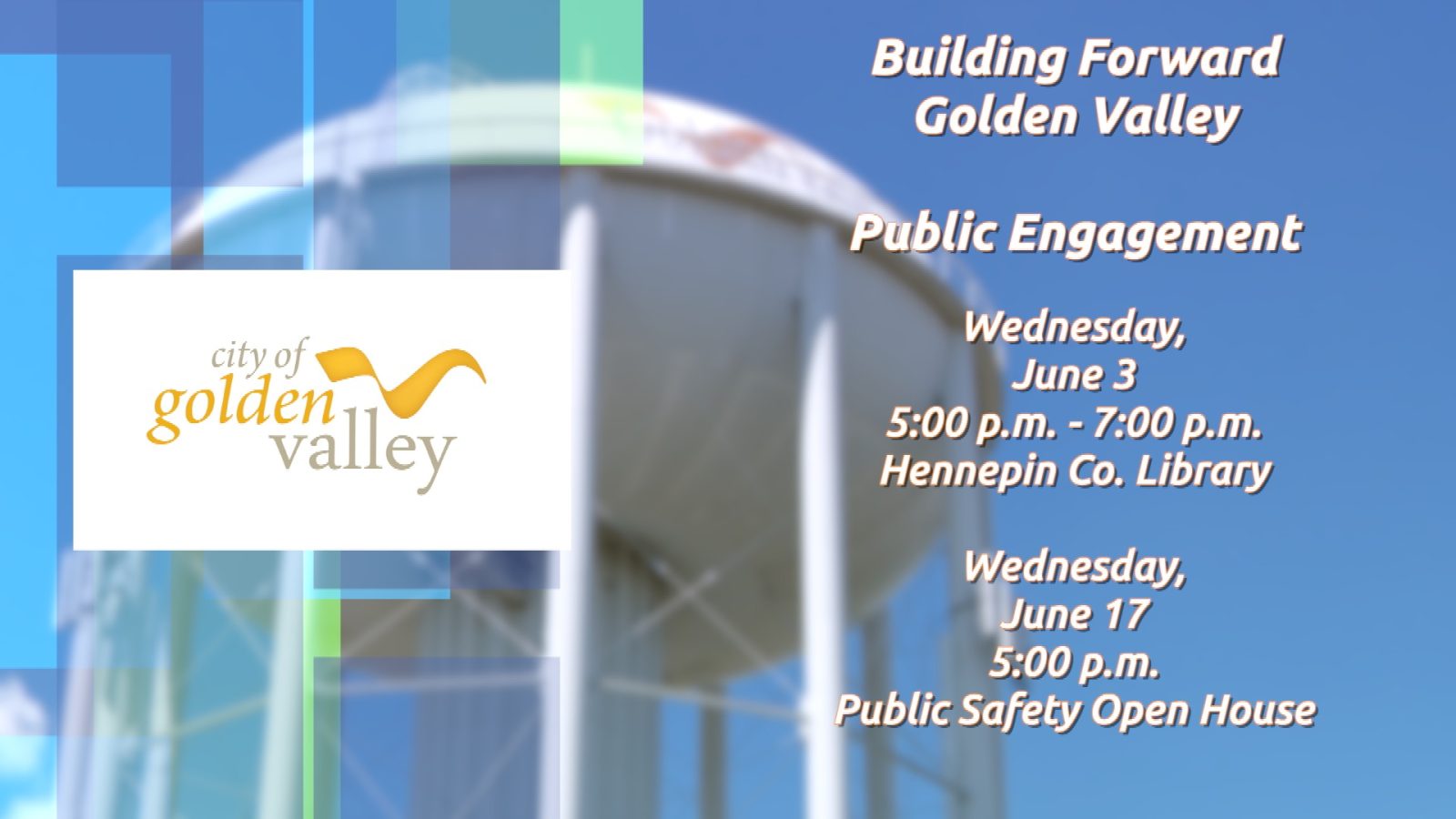 city of
golden
valley

Building Forward
Golden Valley

Public Engagement

Wednesday,
June 3
5:00 p.m. - 7:00 p.m.
Hennepin Co. Library

Wednesday,
June 17
5:00 p.m.
Public Safety Open House